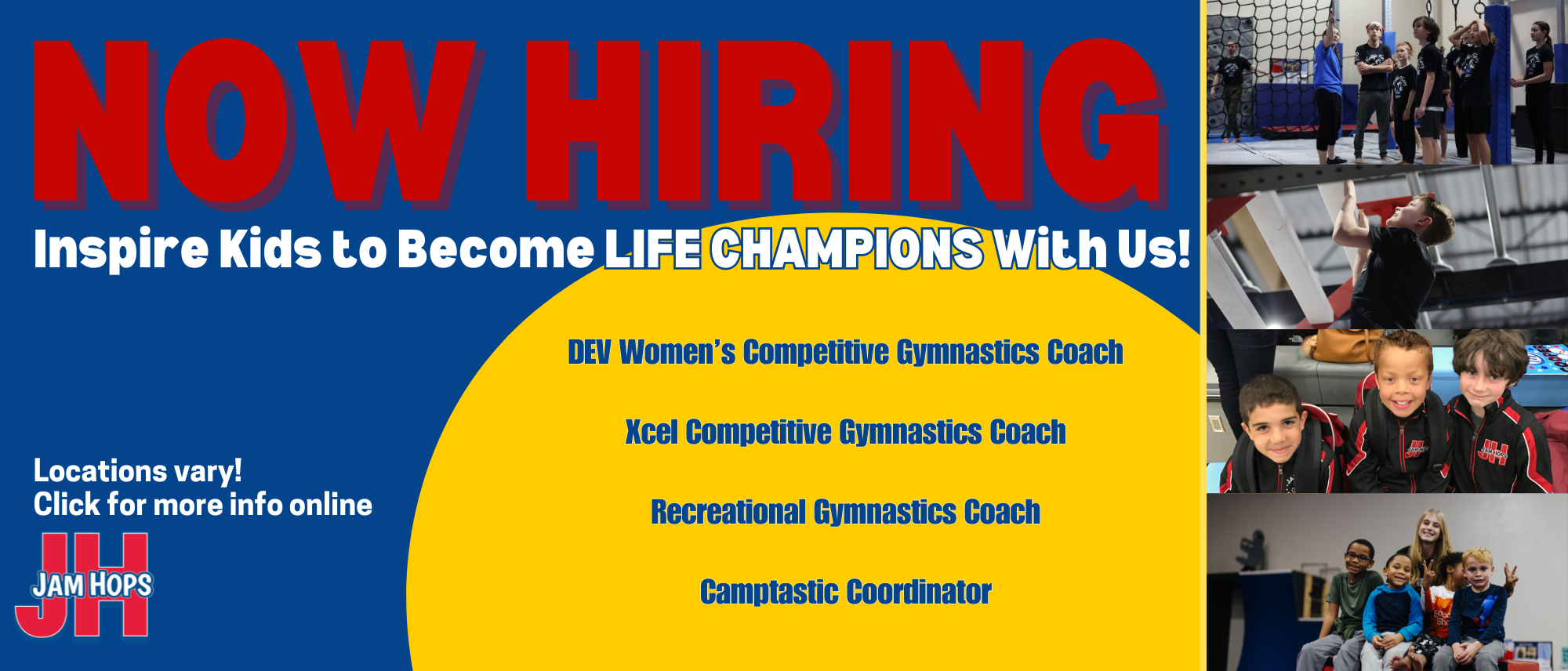 NOW HIRING

Inspire Kids to Become LIFE CHAMPIONS With Us!

DEV Women's Competitive Gymnastics Coach

Xcel Competitive Gymnastics Coach

Recreational Gymnastics Coach

Camptastic Coordinator

Locations vary!
Click for more info online

JH
JAM HOPS